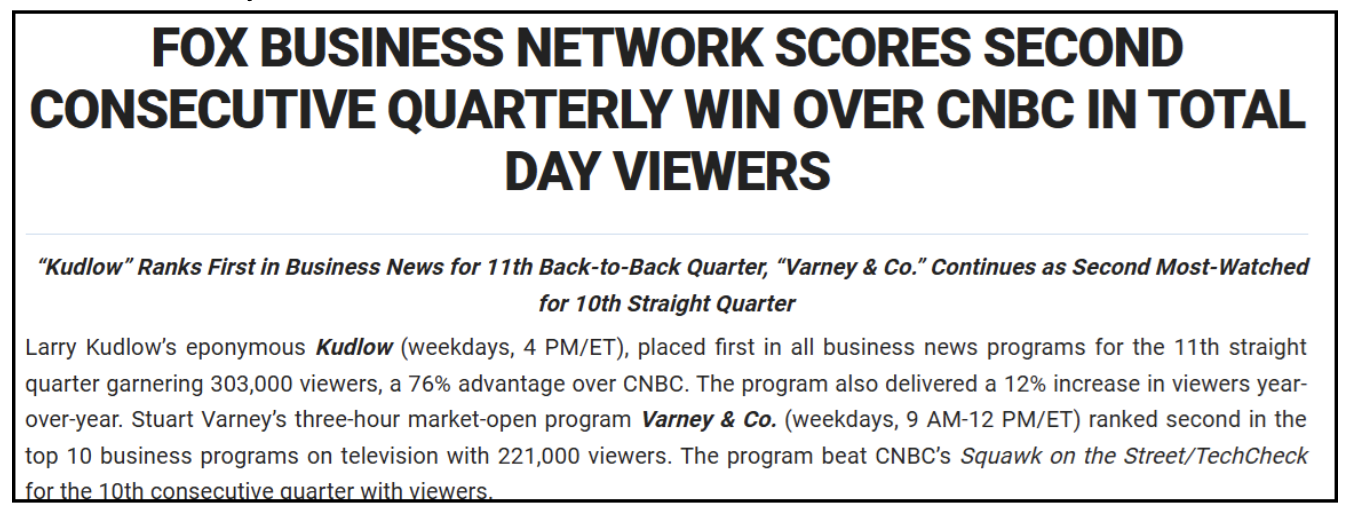 FOX BUSINESS NETWORK SCORES SECOND CONSECUTIVE QUARTERLY WIN OVER CNBC IN TOTAL DAY VIEWERS

"Kudlow" Ranks First in Business News for 11th Back-to-Back Quarter, "Varney & Co." Continues as Second Most-Watched for 10th Straight Quarter

Larry Kudlow's eponymous Kudlow (weekdays, 4 PM/ET), placed first in all business news programs for the 11th straight quarter garnering 303,000 viewers, a 76% advantage over CNBC. The program also delivered a 12% increase in viewers year-over-year. Stuart Varney's three-hour market-open program Varney & Co. (weekdays, 9 AM-12 PM/ET) ranked second in the top 10 business programs on television with 221,000 viewers. The program beat CNBC's Squawk on the Street/TechCheck for the 10th consecutive quarter with viewers.